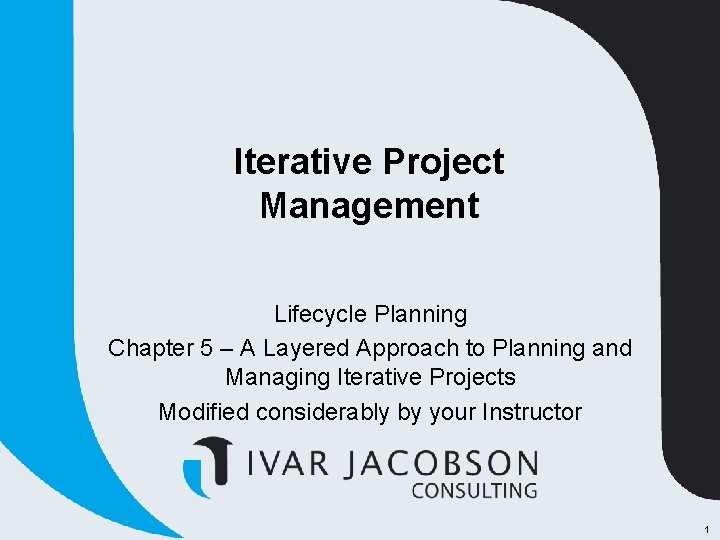 Iterative Project Management

Lifecycle Planning
Chapter 5 – A Layered Approach to Planning and Managing Iterative Projects
Modified considerably by your Instructor

IVAR JACOBSON
CONSULTING

1